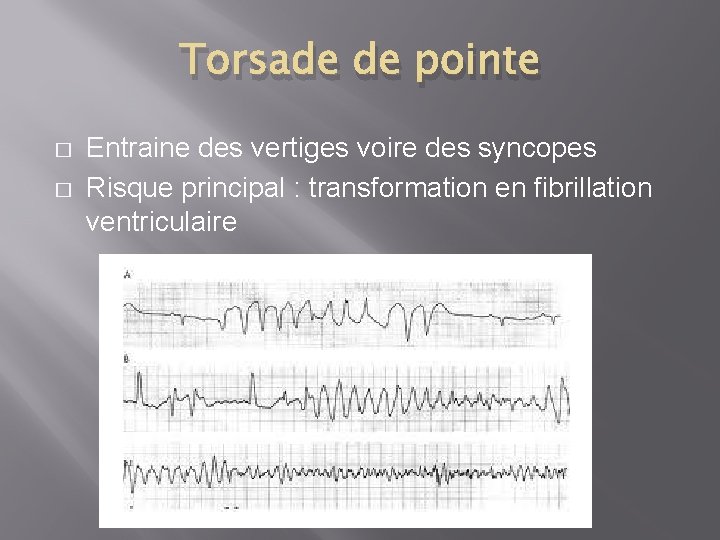 Torsade de pointe

□ Entraine des vertiges voire des syncopes
□ Risque principal : transformation en fibrillation ventriculaire

A

B